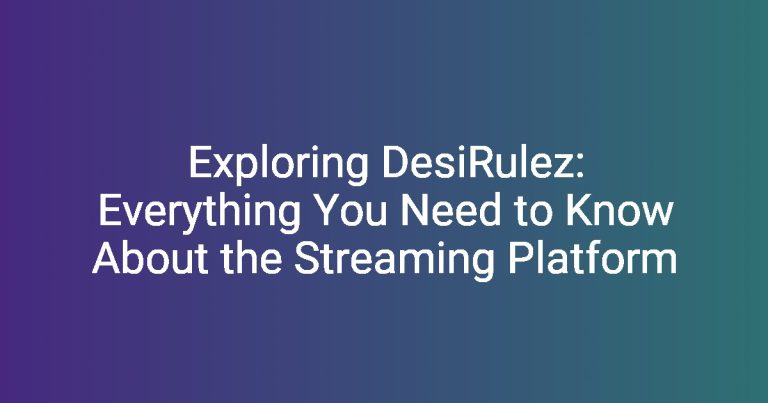 Exploring DesiRulez: Everything You Need to Know About the Streaming Platform